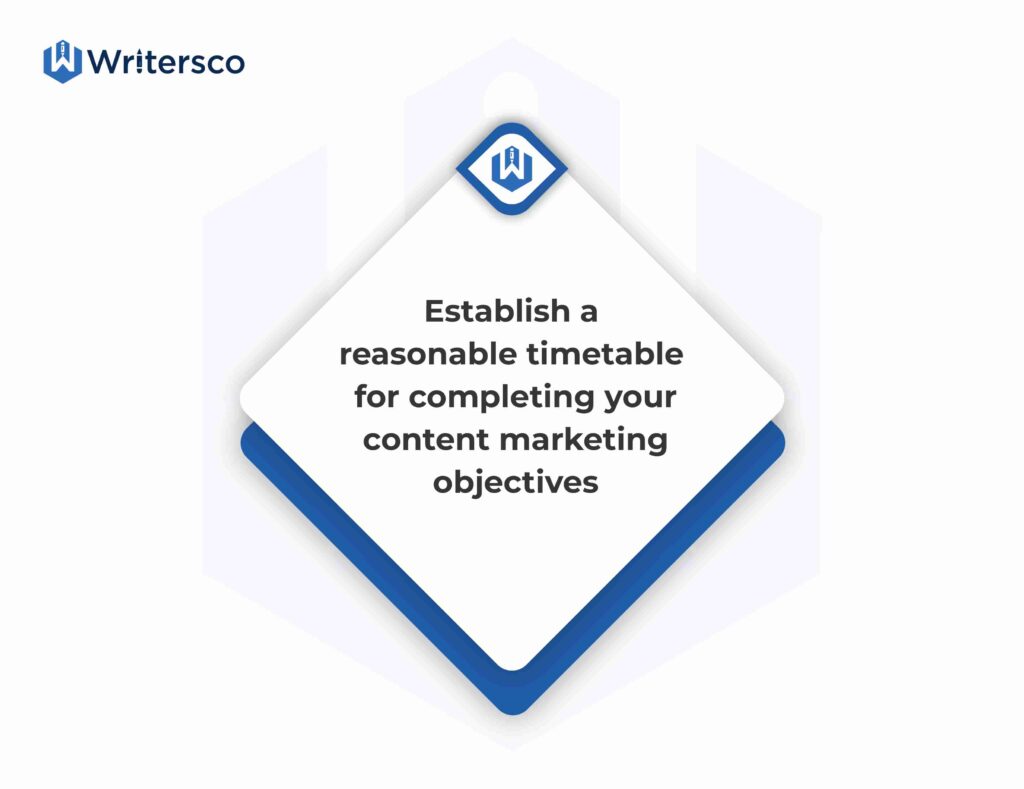 Writersco

Establish a reasonable timetable for completing your content marketing objectives